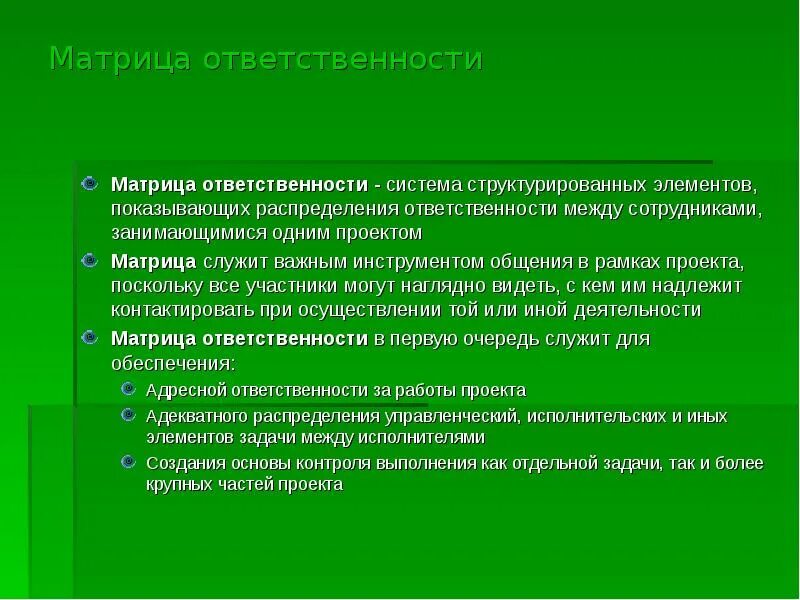 Матрица ответственности

Матрица ответственности - система структурированных элементов, показывающих распределения ответственности между сотрудниками, занимающимися одним проектом

Матрица служит важным инструментом общения в рамках проекта, поскольку все участники могут наглядно видеть, с кем им надлежит контактировать при осуществлении той или иной деятельности

Матрица ответственности в первую очередь служит для обеспечения:

Адресной ответственности за работы проекта

Адекватного распределения управленческий, исполнительских и иных элементов задачи между исполнителями

Создания основы контроля выполнения как отдельной задачи, так и более крупных частей проекта